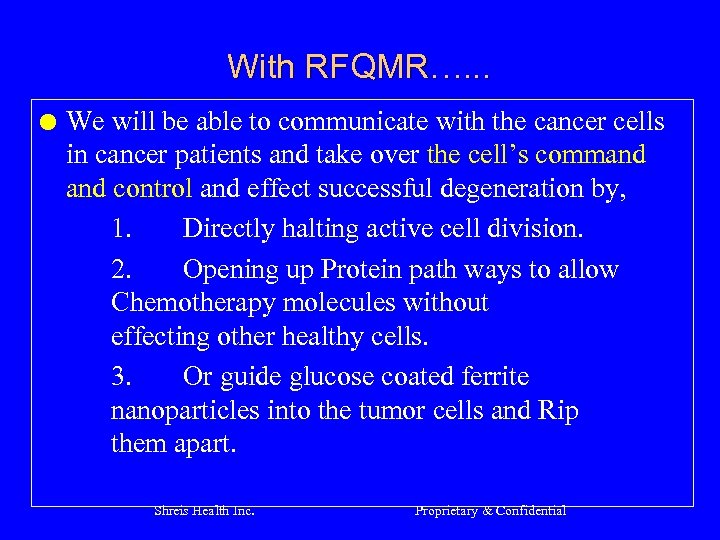 With RFQMR…...

We will be able to communicate with the cancer cells in cancer patients and take over the cell's command and control and effect successful degeneration by,

1. Directly halting active cell division.

2. Opening up Protein path ways to allow Chemotherapy molecules without effecting other healthy cells.

3. Or guide glucose coated ferrite nanoparticles into the tumor cells and Rip them apart.

Shreis Health Inc. Proprietary & Confidential